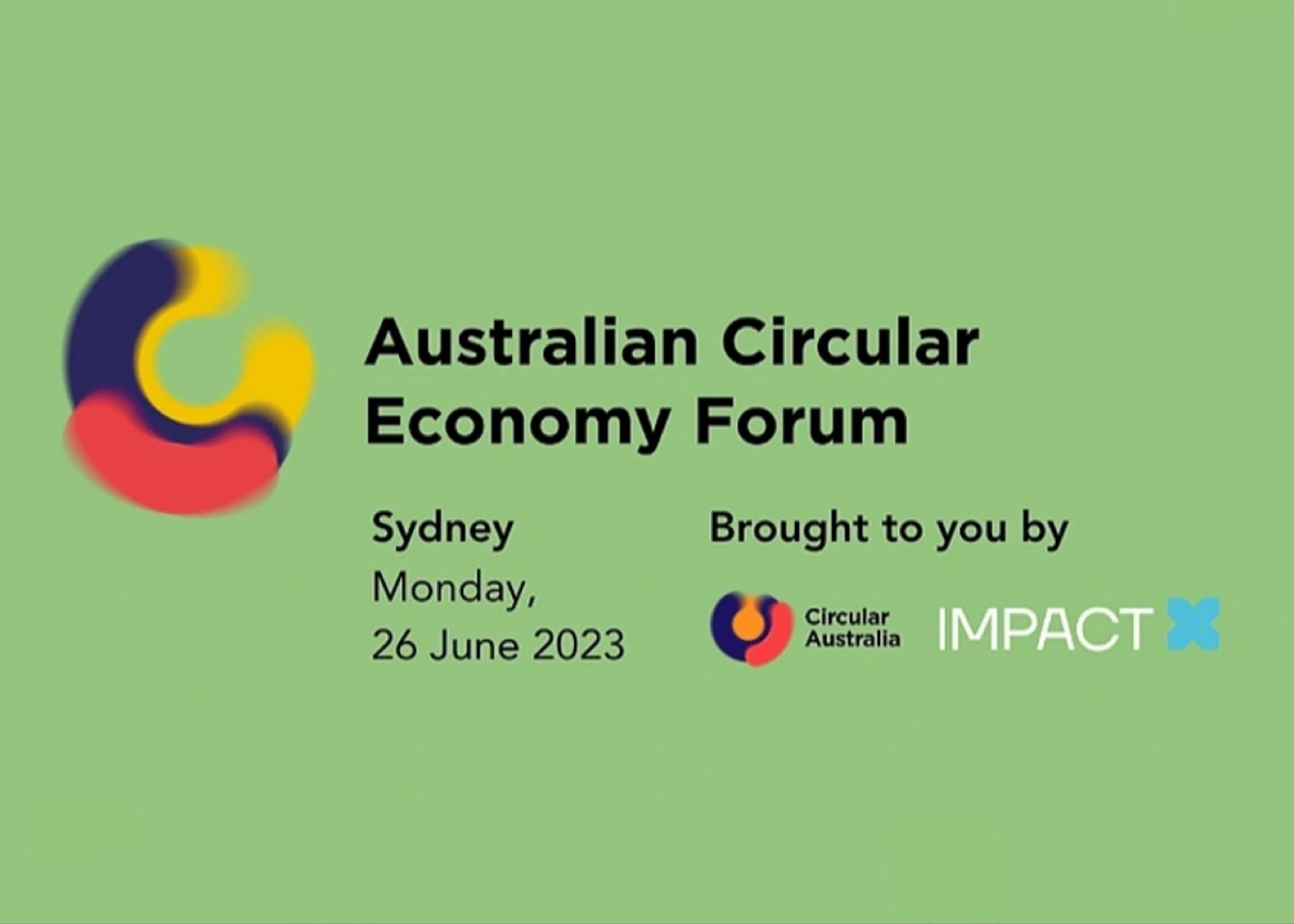 Australian Circular Economy Forum

Sydney
Monday,
26 June 2023

Brought to you by

Circular Australia

IMPACT X